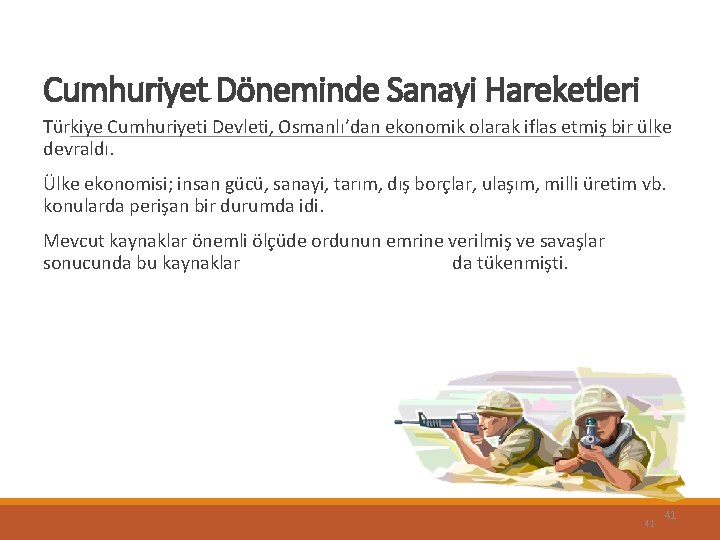 Cumhuriyet Döneminde Sanayi Hareketleri

Türkiye Cumhuriyeti Devleti, Osmanlı'dan ekonomik olarak iflas etmiş bir ülke devraldı.

Ülke ekonomisi; insan gücü, sanayi, tarım, dış borçlar, ulaşım, milli üretim vb. konularda perişan bir durumda idi.

Mevcut kaynaklar önemli ölçüde ordunun emrine verilmiş ve savaşlar sonucunda bu kaynaklar da tükenmişti.

41

41